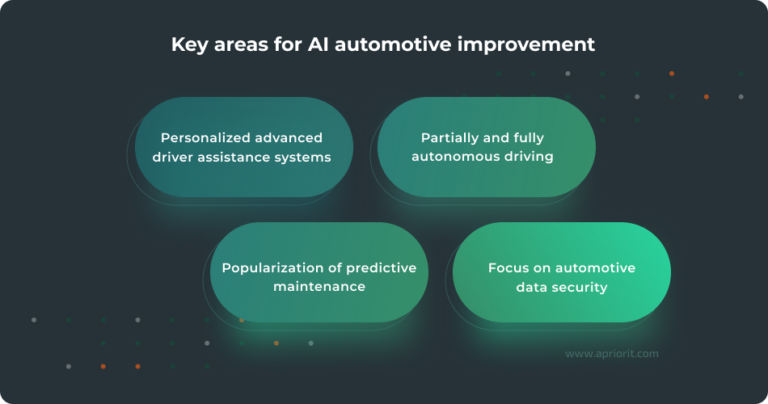 Key areas for AI automotive improvement

Personalized advanced driver assistance systems

Partially and fully autonomous driving

Popularization of predictive maintenance

Focus on automotive data security

www.apriorit.com